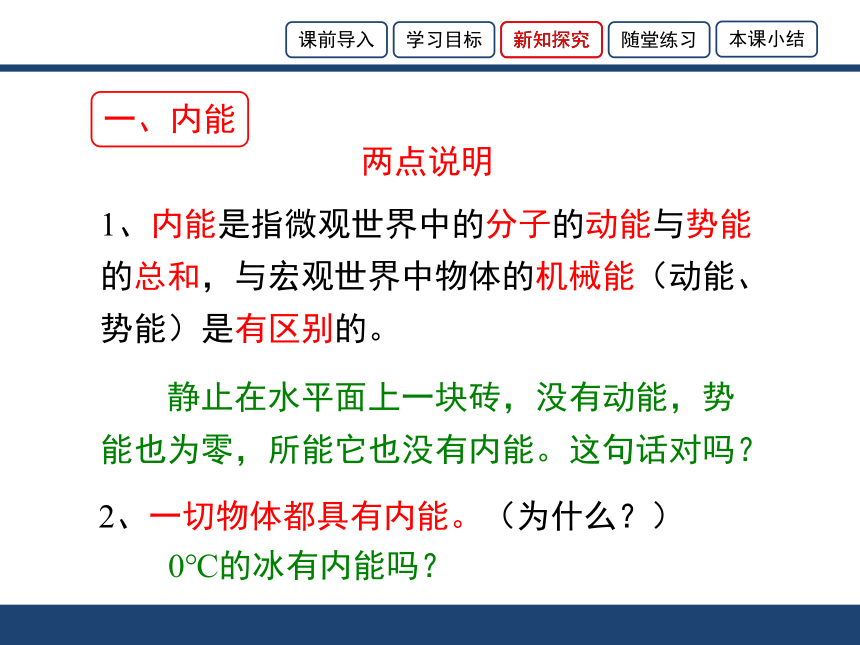 课前导入　学习目标　新知探究　随堂练习　本课小结

一、内能

两点说明

1、内能是指微观世界中的分子的动能与势能的总和，与宏观世界中物体的机械能（动能、势能）是有区别的。

静止在水平面上一块砖，没有动能，势能也为零，所能它也没有内能。这句话对吗？

2、一切物体都具有内能。（为什么？）

0℃的冰有内能吗？